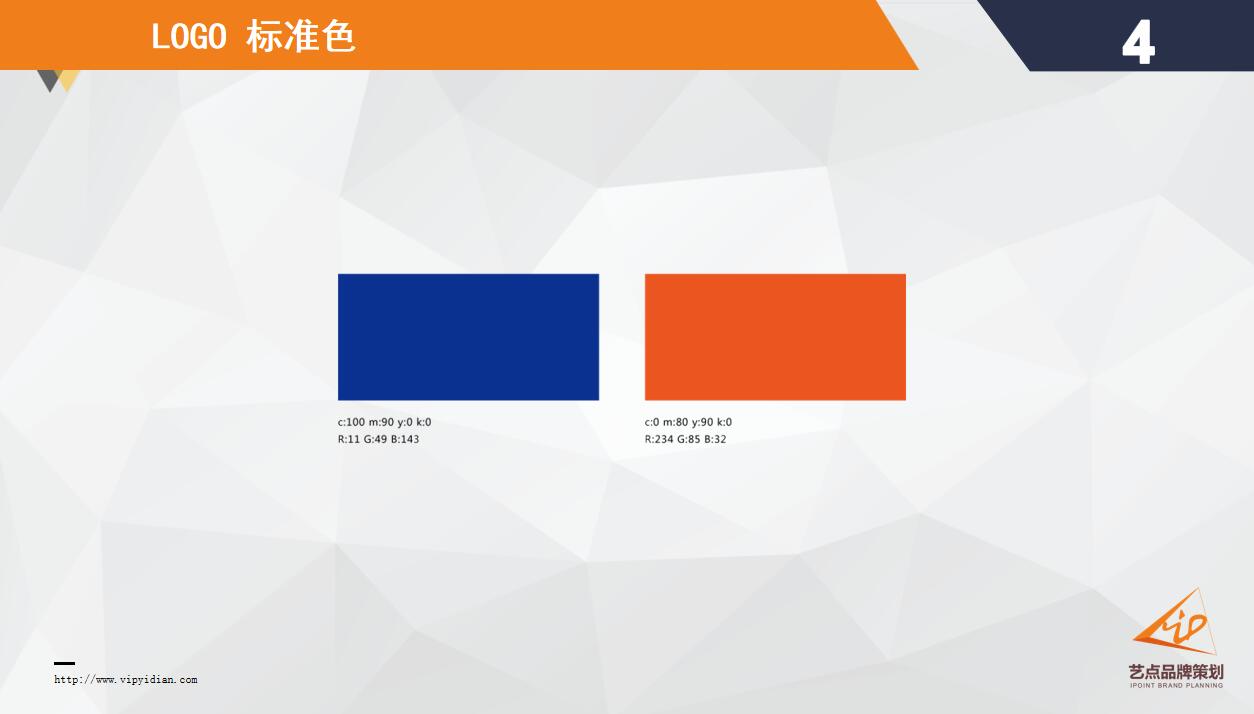 LOGO 标准色

4

c:100 m:90 y:0 k:0
R:11 G:49 B:143

c:0 m:80 y:90 k:0
R:234 G:85 B:32

http://www.vipyidian.com

艺点品牌策划
IPOINT BRAND PLANNING